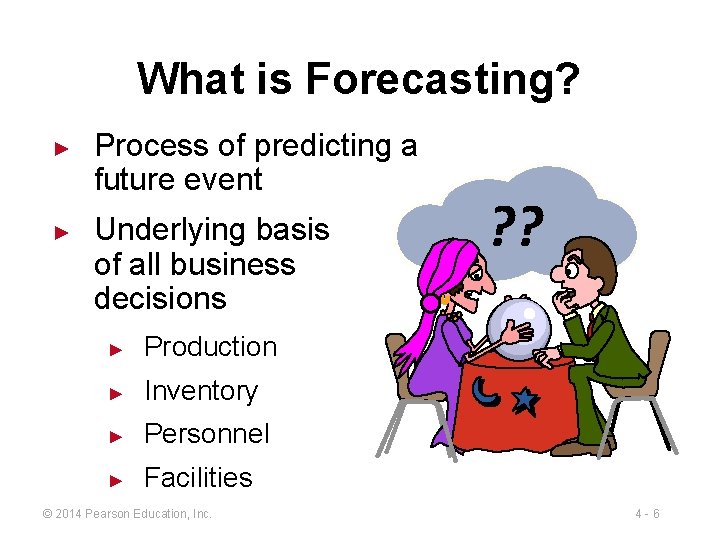 What is Forecasting?

► Process of predicting a future event

► Underlying basis of all business decisions

► Production

► Inventory

► Personnel

► Facilities

??

© 2014 Pearson Education, Inc.

4 - 6